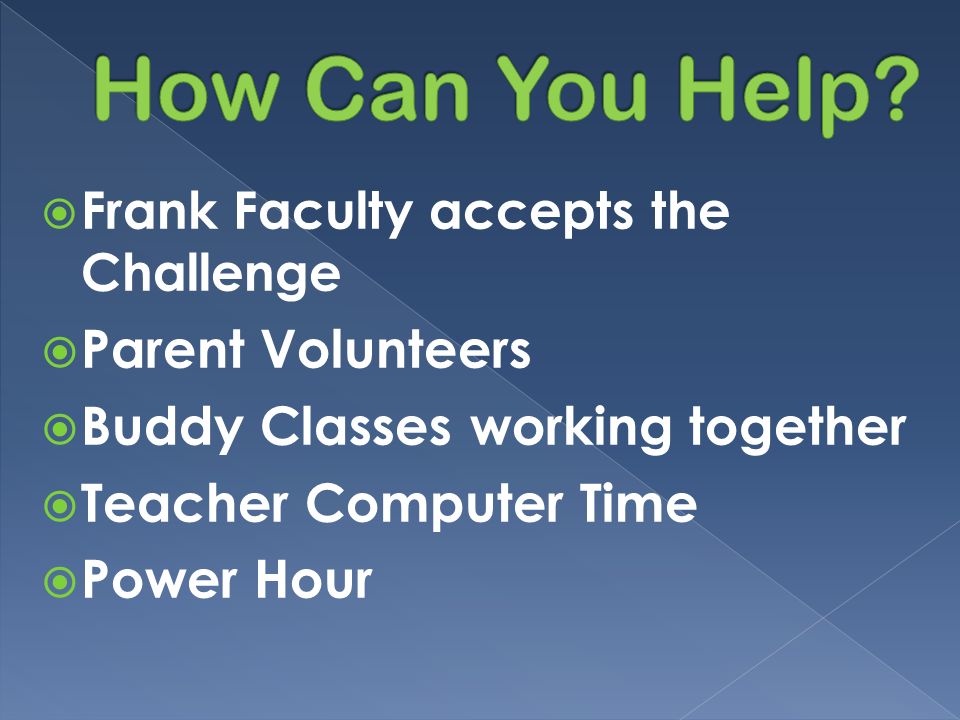 How Can You Help?

Frank Faculty accepts the Challenge

Parent Volunteers

Buddy Classes working together

Teacher Computer Time

Power Hour